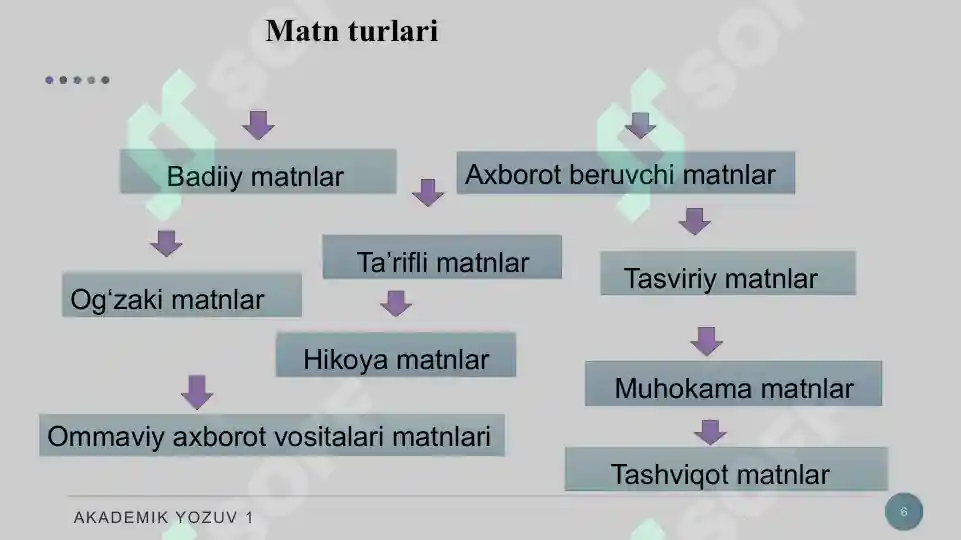 Matn turlari

Badiiy matnlar

Axborot beruvchi matnlar

Ta’rifli matnlar

Tasviriy matnlar

Og‘zaki matnlar

Hikoya matnlar

Muhokama matnlar

Ommaviy axborot vositalari matnlari

Tashviqot matnlar

AKADEMIK YOZUV 1

6